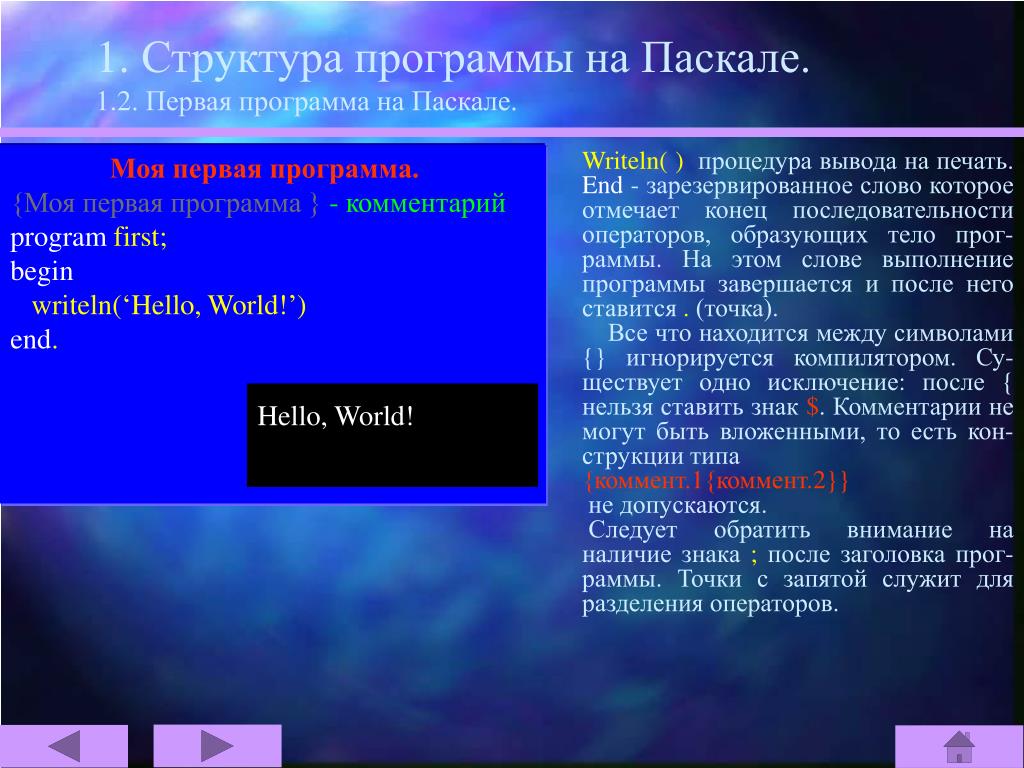 1. Структура программы на Паскале.
1.2. Первая программа на Паскале.

Моя первая программа.
{Моя первая программа } - комментарий
program first;
begin
writeln(‘Hello, World!’)
end.

Hello, World!

Writeln( ) процедура вывода на печать.
End - зарезервированное слово которое отмечает конец последовательности операторов, образующих тело программы. На этом слове выполнение программы завершается и после него ставится . (точка).
Все что находится между символами {} игнорируется компилятором. Существует одно исключение: после { нельзя ставить знак $. Комментарии не могут быть вложенными, то есть конструкции типа
{коммент.1{коммент.2}}
не допускаются.
Следует обратить внимание на наличие знака ; после заголовка программы. Точки с запятой служит для разделения операторов.